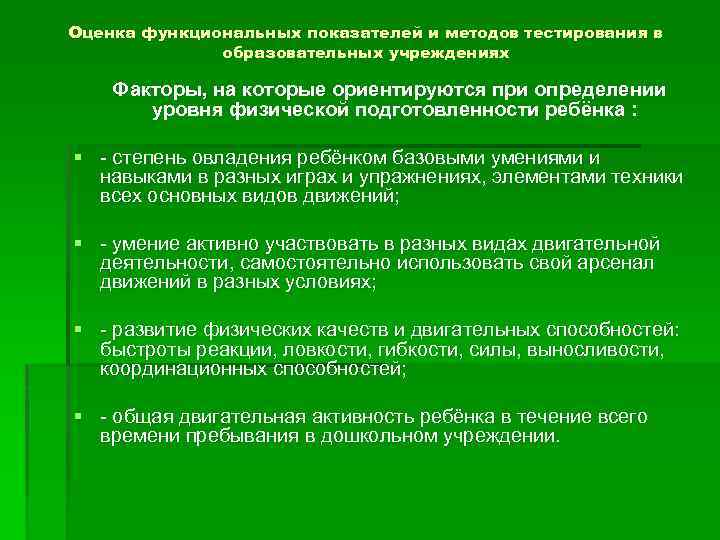 Оценка функциональных показателей и методов тестирования в образовательных учреждениях

Факторы, на которые ориентируются при определении уровня физической подготовленности ребёнка :

- степень овладения ребёнком базовыми умениями и навыками в разных играх и упражнениях, элементами техники всех основных видов движений;

- умение активно участвовать в разных видах двигательной деятельности, самостоятельно использовать свой арсенал движений в разных условиях;

- развитие физических качеств и двигательных способностей: быстроты реакции, ловкости, гибкости, силы, выносливости, координационных способностей;

- общая двигательная активность ребёнка в течение всего времени пребывания в дошкольном учреждении.